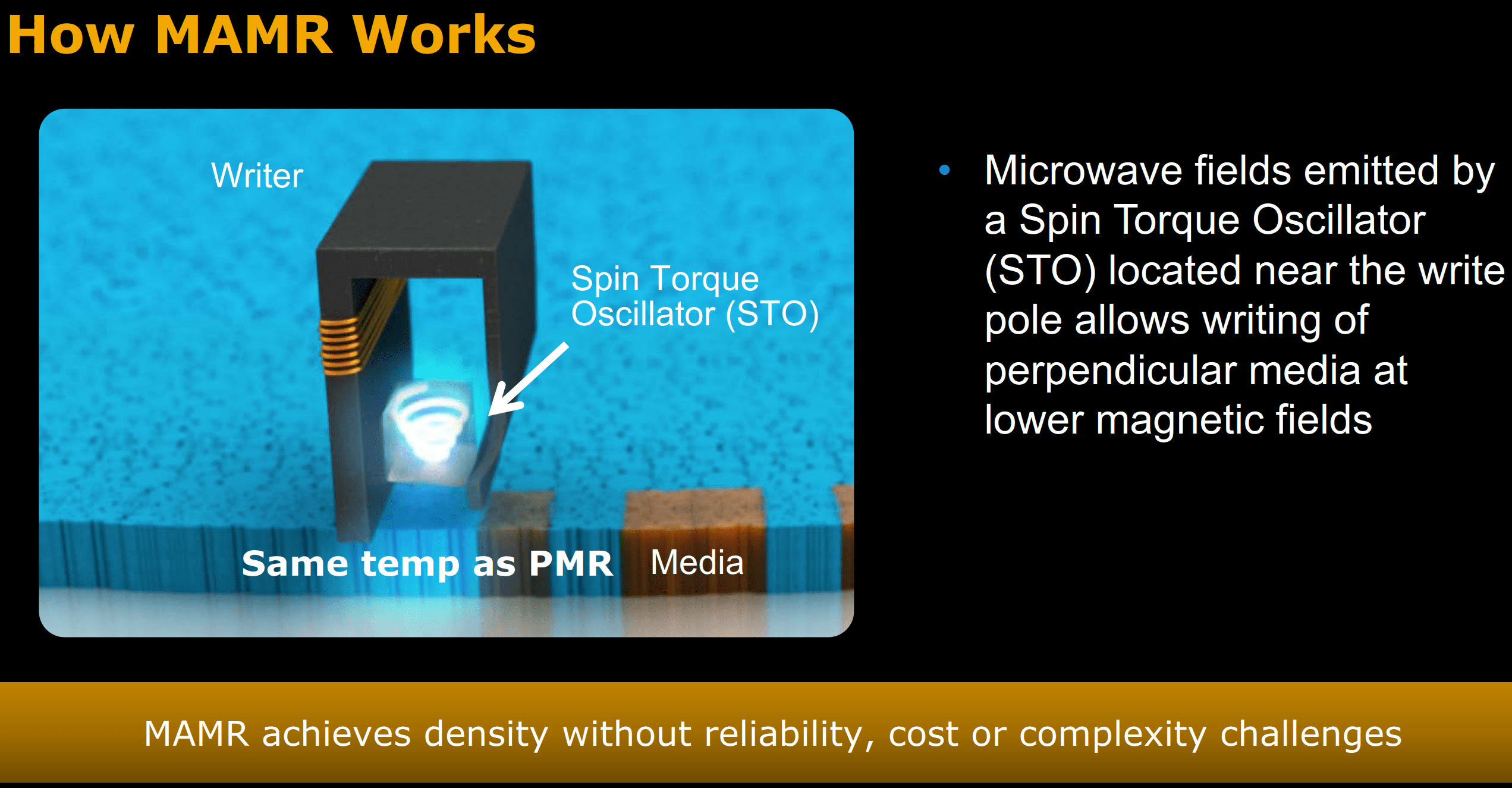 How MAMR Works

Writer

Spin Torque Oscillator (STO)

Same temp as PMR

Media

• Microwave fields emitted by a Spin Torque Oscillator (STO) located near the write pole allows writing of perpendicular media at lower magnetic fields

MAMR achieves density without reliability, cost or complexity challenges